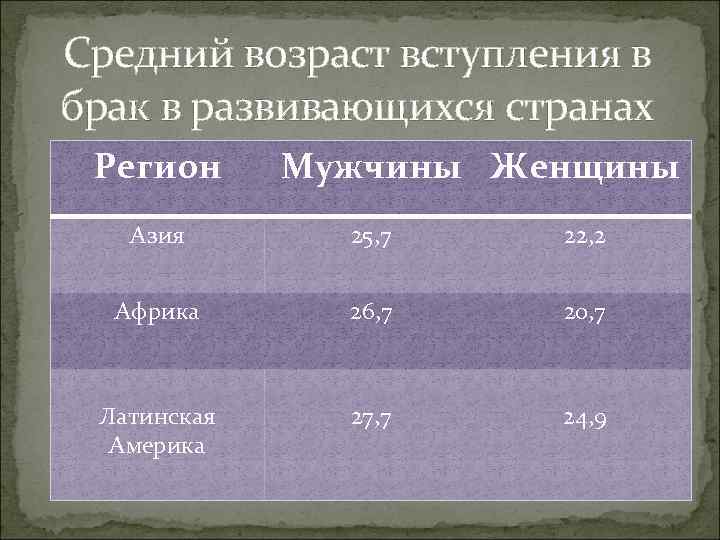 Средний возраст вступления в брак в развивающихся странах

| Регион | Мужчины | Женщины |
|---|---|---|
| Азия | 25,7 | 22,2 |
| Африка | 26,7 | 20,7 |
| Латинская Америка | 27,7 | 24,9 |